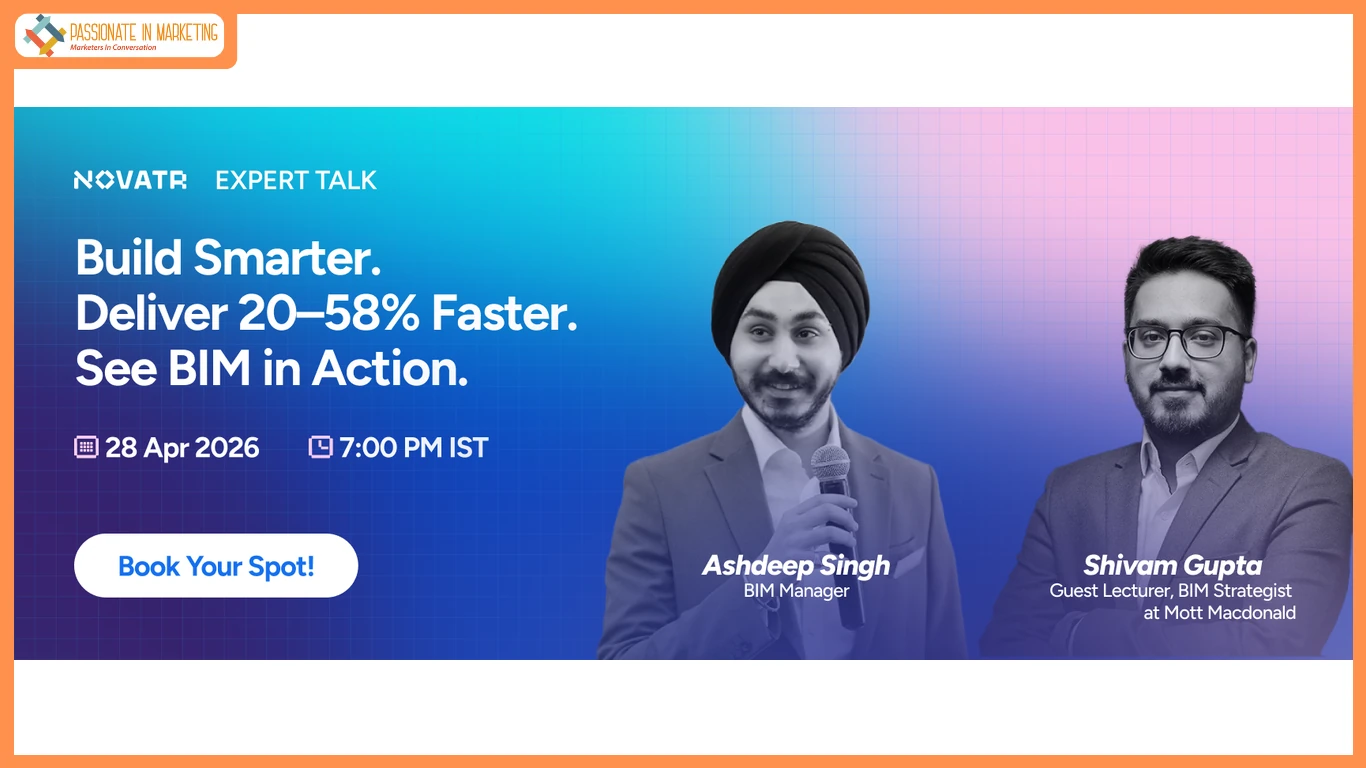 PASSIONATE IN MARKETING
Marketers In Conversation

NOVATR EXPERT TALK

Build Smarter.
Deliver 20–58% Faster.
See BIM in Action.

28 Apr 2026 7:00 PM IST

Book Your Spot!

Ashdeep Singh
BIM Manager

Shivam Gupta
Guest Lecturer, BIM Strategist at Mott Macdonald